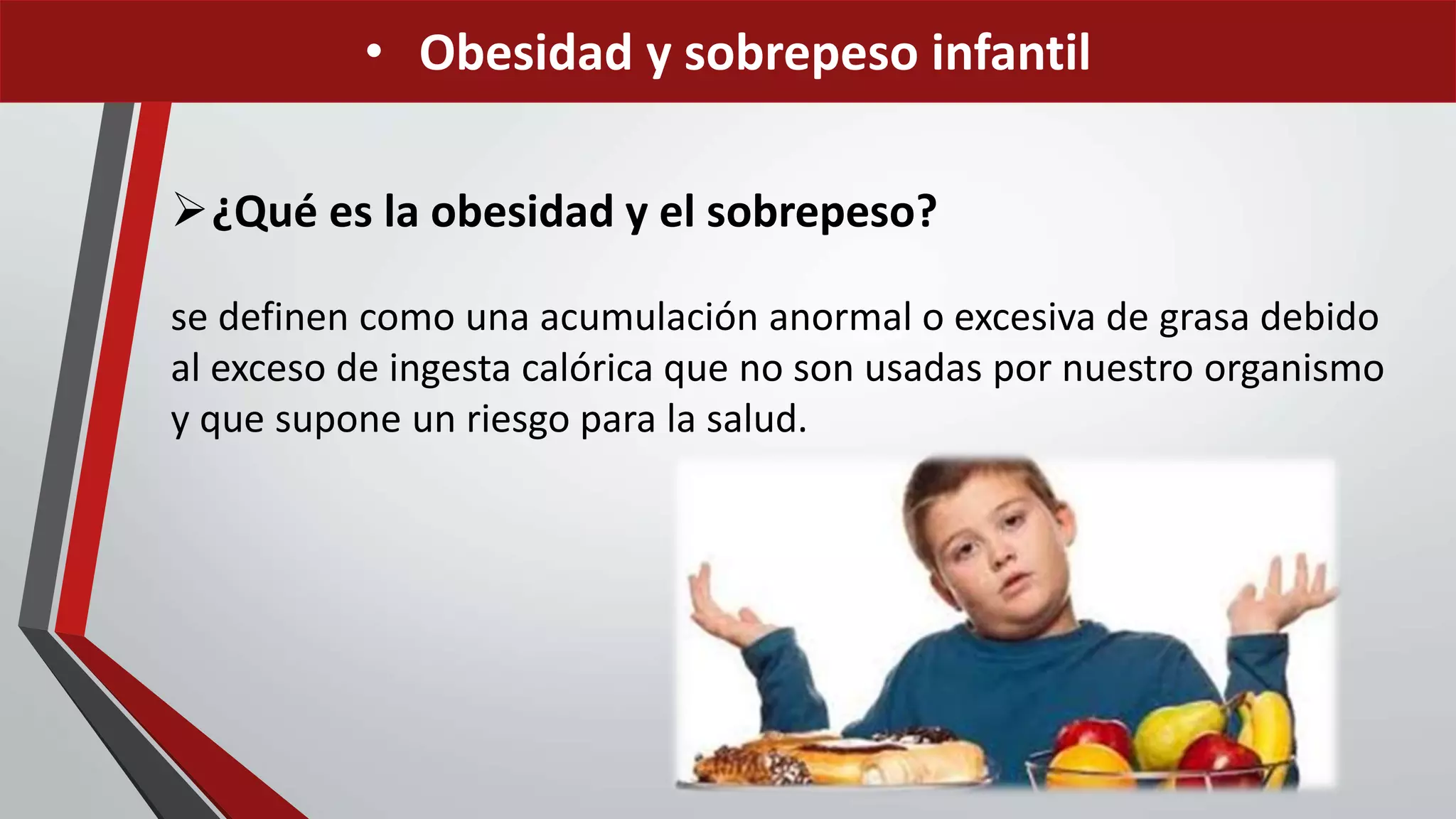 • Obesidad y sobrepeso infantil

➢ ¿Qué es la obesidad y el sobrepeso?

se definen como una acumulación anormal o excesiva de grasa debido al exceso de ingesta calórica que no son usadas por nuestro organismo y que supone un riesgo para la salud.